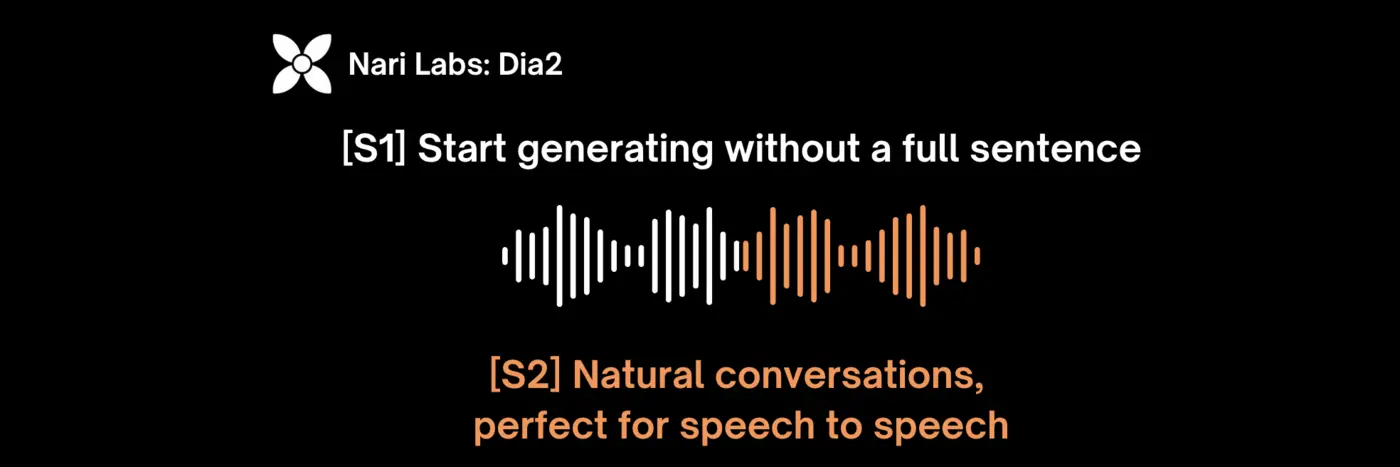 Nari Labs: Dia2

[S1] Start generating without a full sentence

[S2] Natural conversations, perfect for speech to speech